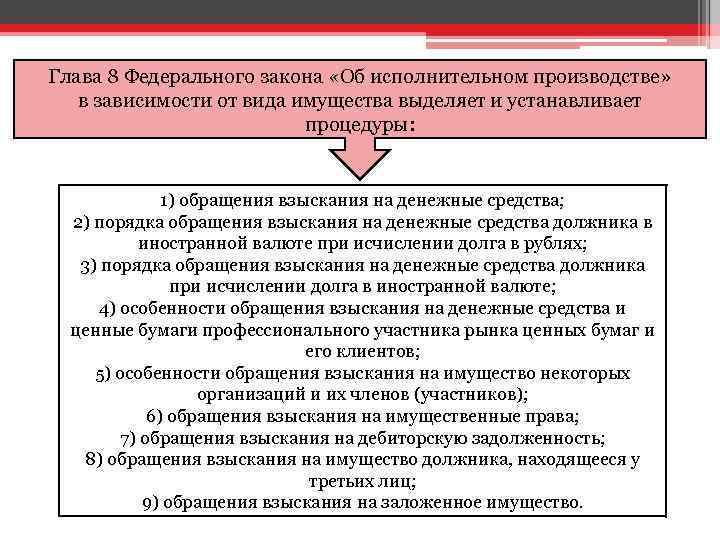 Глава 8 Федерального закона «Об исполнительном производстве» в зависимости от вида имущества выделяет и устанавливает процедуры:

1) обращения взыскания на денежные средства;
2) порядка обращения взыскания на денежные средства должника в иностранной валюте при исчислении долга в рублях;
3) порядка обращения взыскания на денежные средства должника при исчислении долга в иностранной валюте;
4) особенности обращения взыскания на денежные средства и ценные бумаги профессионального участника рынка ценных бумаг и его клиентов;
5) особенности обращения взыскания на имущество некоторых организаций и их членов (участников);
6) обращения взыскания на имущественные права;
7) обращения взыскания на дебиторскую задолженность;
8) обращения взыскания на имущество должника, находящееся у третьих лиц;
9) обращения взыскания на заложенное имущество.